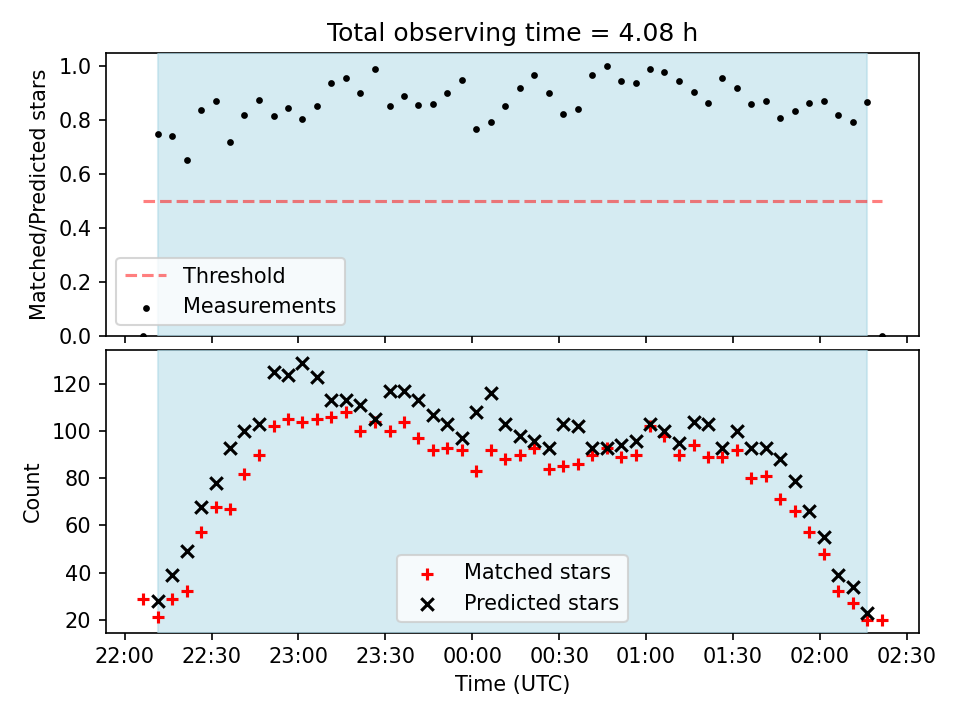 Total observing time = 4.08 h

Matched/Predicted stars

1.0
0.8
0.6
0.4
0.2
0.0

Threshold
Measurements

Count

120
100
80
60
40
20

Matched stars
Predicted stars

22:00 22:30 23:00 23:30 00:00 00:30 01:00 01:30 02:00 02:30

Time (UTC)